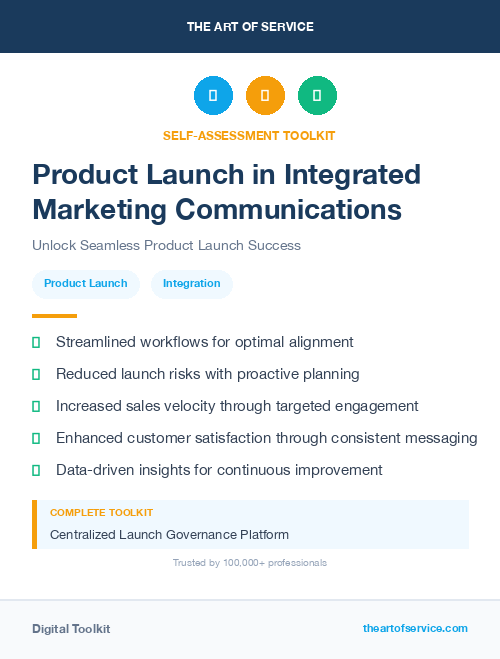 THE ART OF SERVICE

SELF-ASSESSMENT TOOLKIT

Product Launch in Integrated Marketing Communications

Unlock Seamless Product Launch Success

Product Launch

Integration

Streamlined workflows for optimal alignment

Reduced launch risks with proactive planning

Increased sales velocity through targeted engagement

Enhanced customer satisfaction through consistent messaging

Data-driven insights for continuous improvement

COMPLETE TOOLKIT

Centralized Launch Governance Platform

Trusted by 100,000+ professionals

Digital Toolkit

theartofservice.com